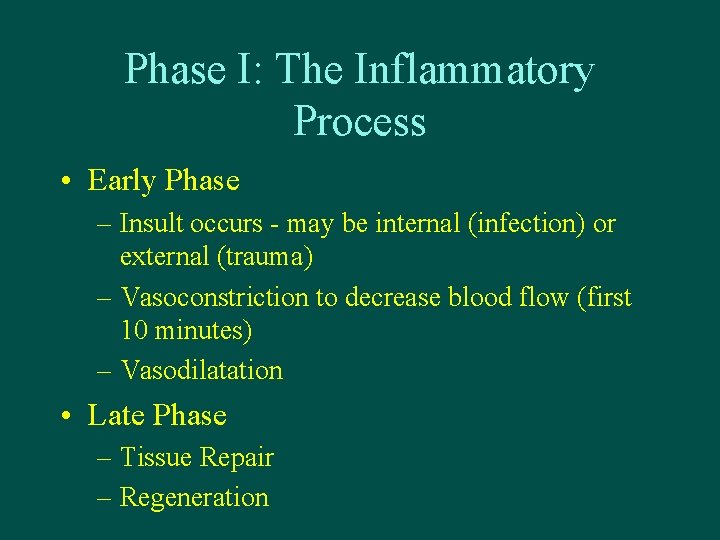 Phase I: The Inflammatory Process

• Early Phase
– Insult occurs - may be internal (infection) or external (trauma)
– Vasoconstriction to decrease blood flow (first 10 minutes)
– Vasodilatation

• Late Phase
– Tissue Repair
– Regeneration